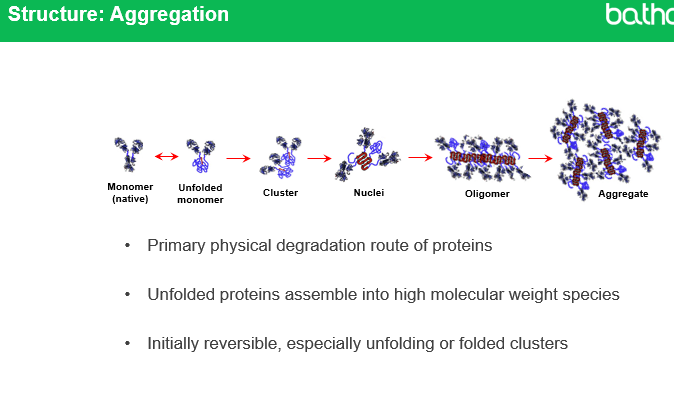 Structure: Aggregation

batho

Monomer (native)

Unfolded monomer

Cluster

Nuclei

Oligomer

Aggregate

• Primary physical degradation route of proteins

• Unfolded proteins assemble into high molecular weight species

• Initially reversible, especially unfolding or folded clusters